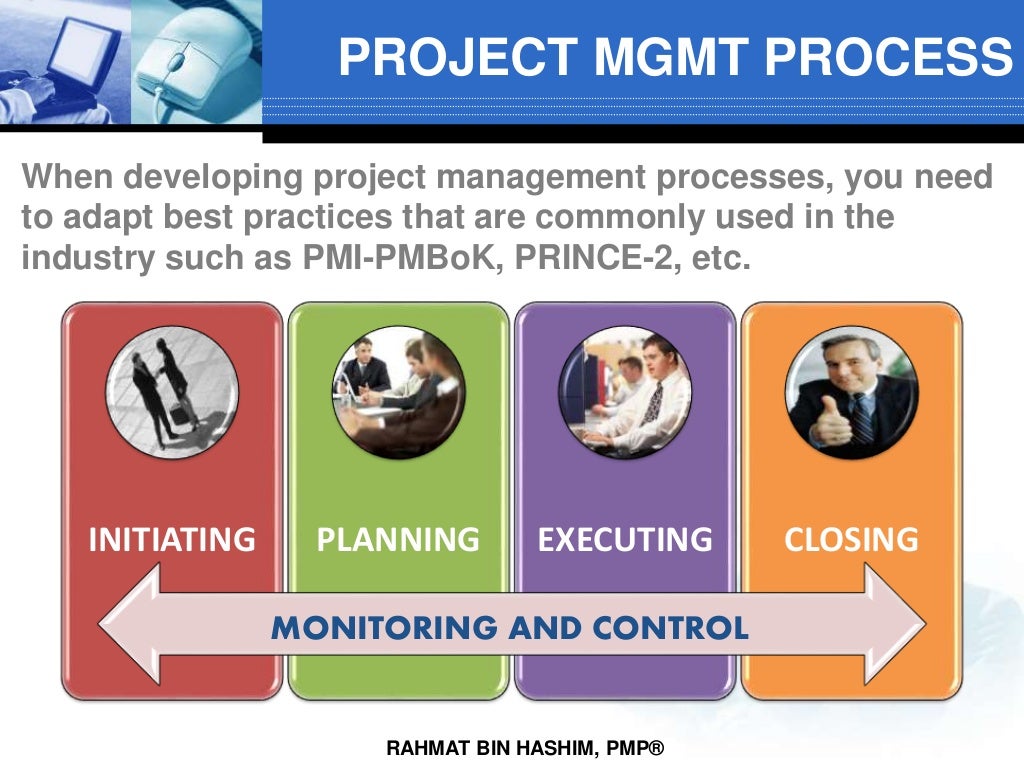 PROJECT MGMT PROCESS

When developing project management processes, you need to adapt best practices that are commonly used in the industry such as PMI-PMBoK, PRINCE-2, etc.

INITIATING

PLANNING

EXECUTING

CLOSING

MONITORING AND CONTROL

RAHMAT BIN HASHIM, PMP®